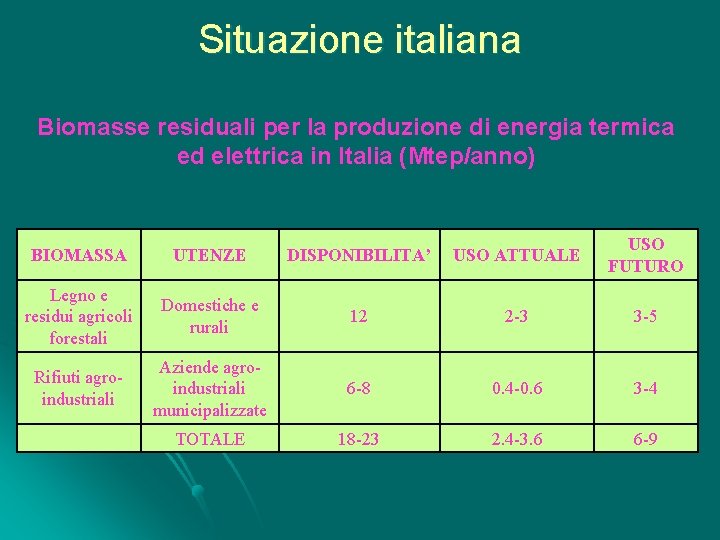 Situazione italiana

Biomasse residuali per la produzione di energia termica ed elettrica in Italia (Mtep/anno)

| BIOMASSA | UTENZE | DISPONIBILITA’ | USO ATTUALE | USO FUTURO |
|---|---|---|---|---|
| Legno e residui agricoli forestali | Domestiche e rurali | 12 | 2-3 | 3-5 |
| Rifiuti agro-industriali | Aziende agro-industriali municipalizzate | 6-8 | 0.4-0.6 | 3-4 |
| | TOTALE | 18-23 | 2.4-3.6 | 6-9 |